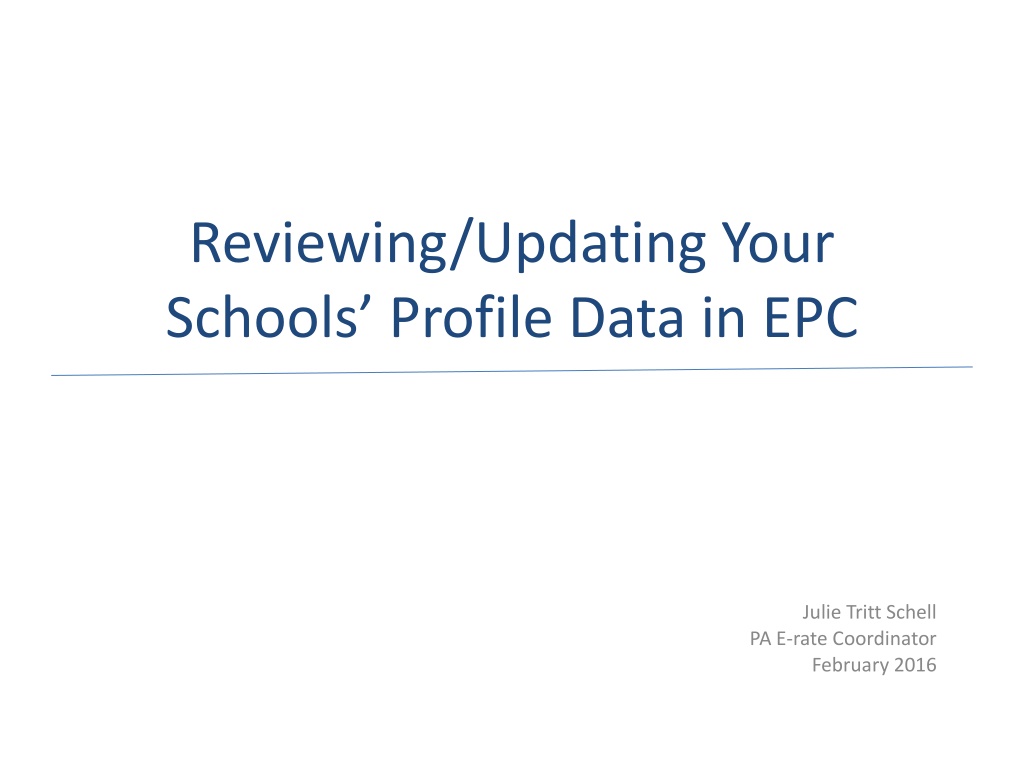 Reviewing/Updating Your Schools’ Profile Data in EPC

Julie Tritt Schell
PA E-rate Coordinator
February 2016